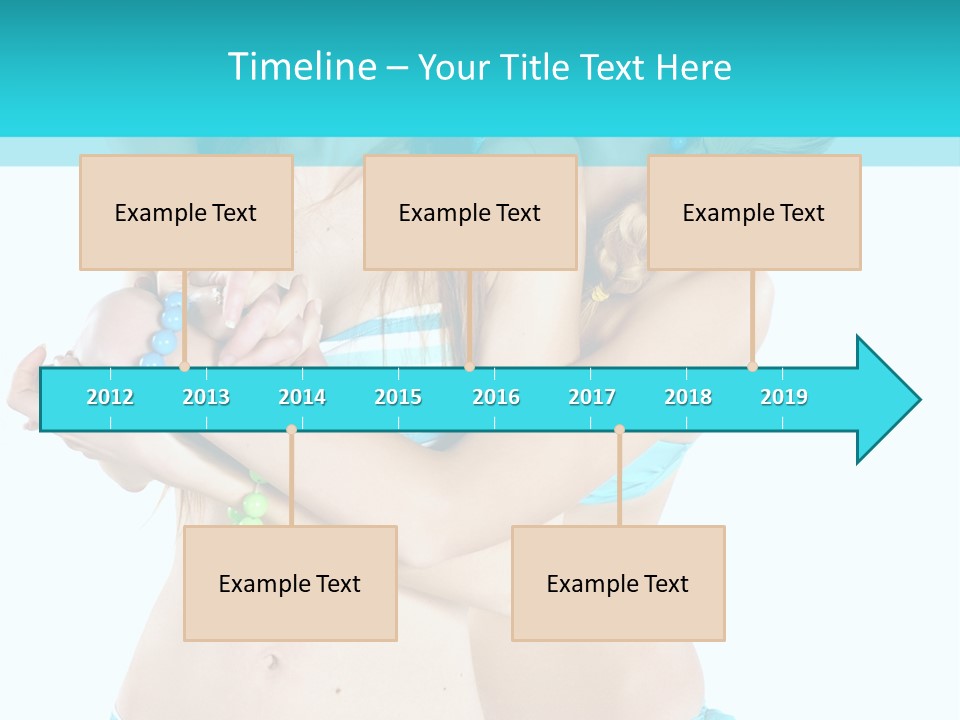 Timeline – Your Title Text Here

Example Text

Example Text

Example Text

2012 2013 2014 2015 2016 2017 2018 2019

Example Text

Example Text